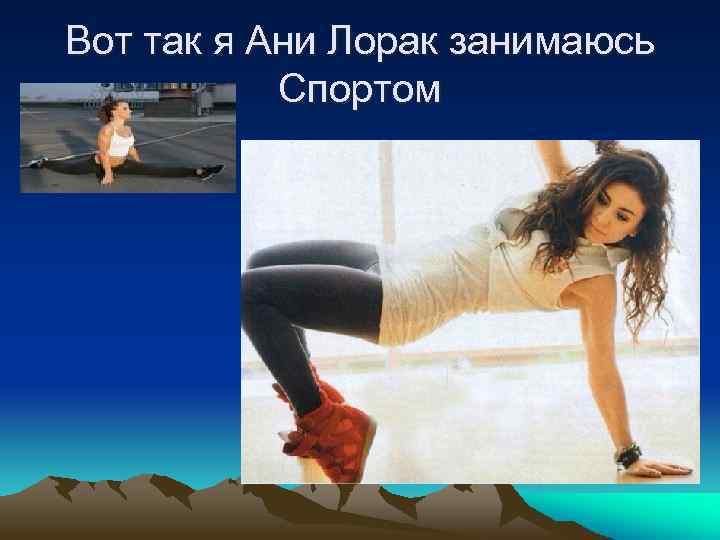 Вот так я Ани Лорак занимаюсь Спортом